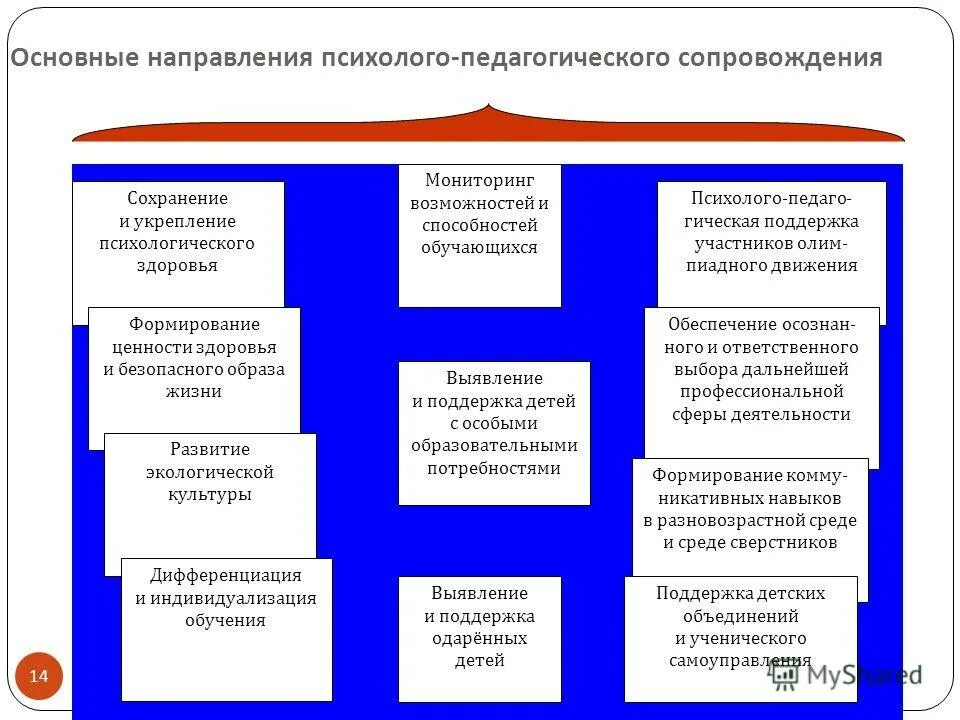 Основные направления психолого-педагогического сопровождения

Сохранение и укрепление психологического здоровья

Формирование ценности здоровья и безопасного образа жизни

Развитие экологической культуры

Дифференциация и индивидуализация обучения

Мониторинг возможностей и способностей обучающихся

Выявление и поддержка детей с особыми образовательными потребностями

Выявление и поддержка одарённых детей

Психолого-педагогическая поддержка участников олимпиадного движения

Обеспечение осознанного и ответственного выбора дальнейшей профессиональной сферы деятельности

Формирование коммуникативных навыков в разновозрастной среде и среде сверстников

Поддержка детских объединений и ученического самоуправления

14

MyShared